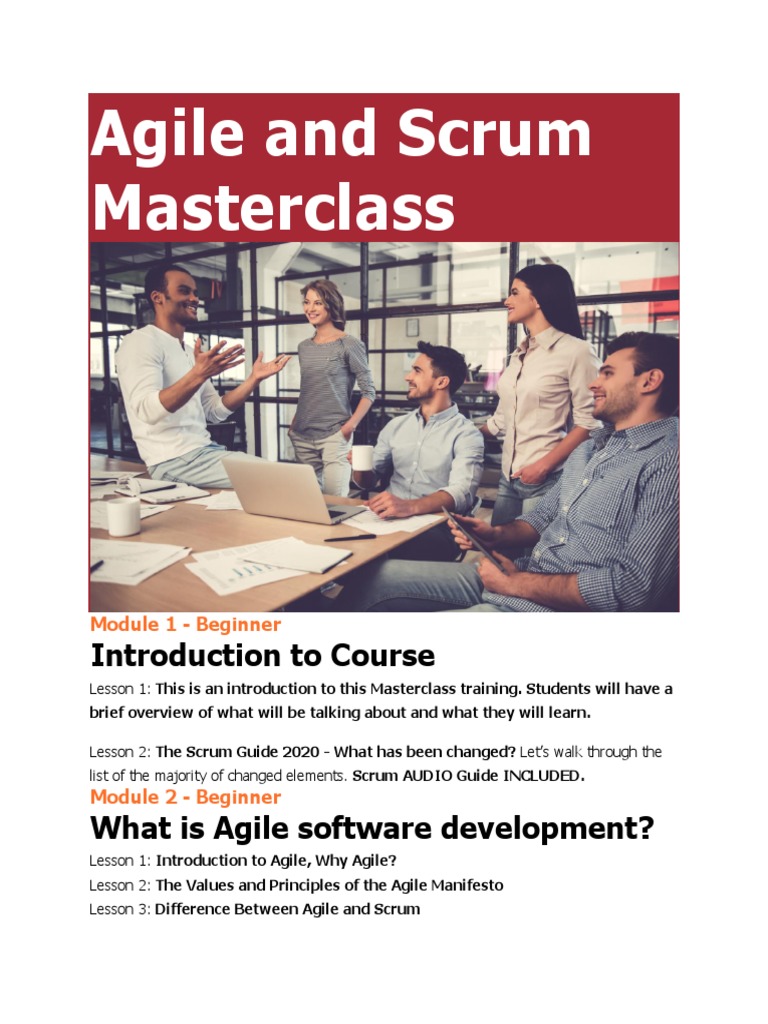 Agile and Scrum Masterclass

Module 1 - Beginner

Introduction to Course

Lesson 1: This is an introduction to this Masterclass training. Students will have a brief overview of what will be talking about and what they will learn.

Lesson 2: The Scrum Guide 2020 - What has been changed? Let's walk through the list of the majority of changed elements. Scrum AUDIO Guide INCLUDED.

Module 2 - Beginner

What is Agile software development?

Lesson 1: Introduction to Agile, Why Agile?

Lesson 2: The Values and Principles of the Agile Manifesto

Lesson 3: Difference Between Agile and Scrum